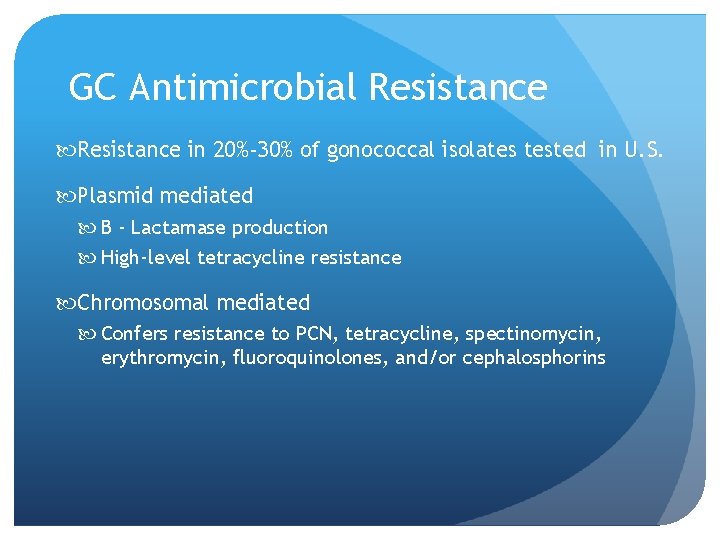 GC Antimicrobial Resistance

Resistance in 20%-30% of gonococcal isolates tested in U.S.

Plasmid mediated

B - Lactamase production

High-level tetracycline resistance

Chromosomal mediated

Confers resistance to PCN, tetracycline, spectinomycin, erythromycin, fluoroquinolones, and/or cephalosphorins